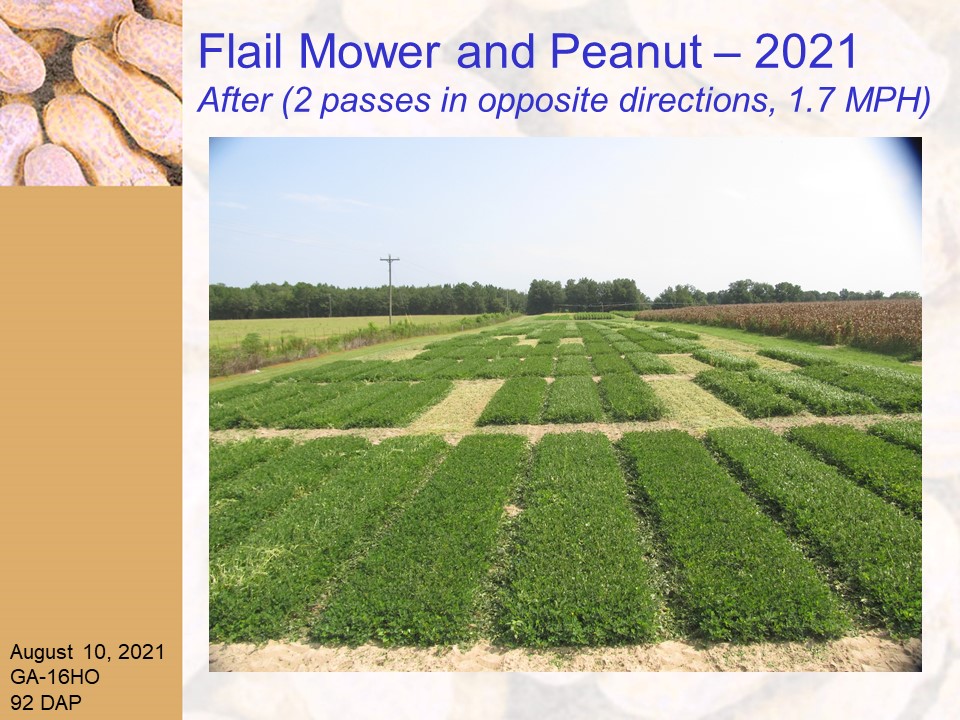 Flail Mower and Peanut – 2021
After (2 passes in opposite directions, 1.7 MPH)

August 10, 2021
GA-16HO
92 DAP